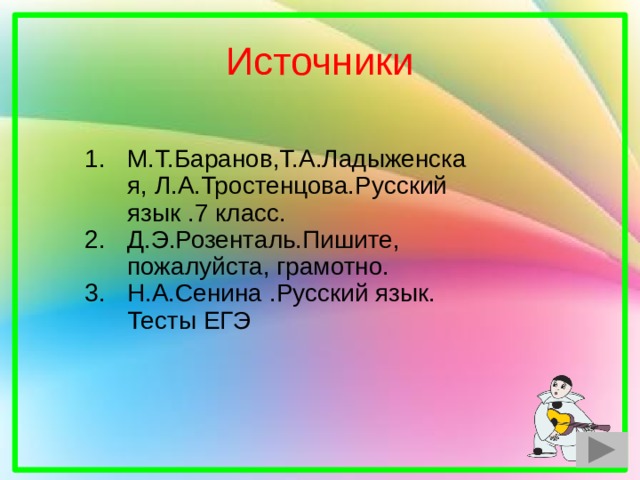 Источники

1. М.Т.Баранов,Т.А.Ладыженская, Л.А.Тростенцова.Русский язык .7 класс.
2. Д.Э.Розенталь.Пишите, пожалуйста, грамотно.
3. Н.А.Сенина .Русский язык. Тесты ЕГЭ